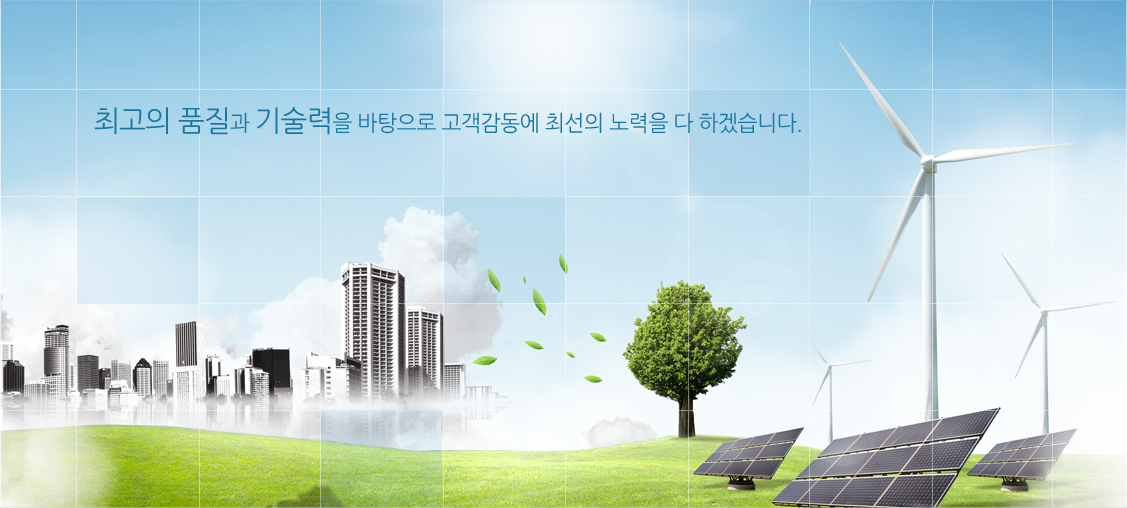 최고의 품질과 기술력을 바탕으로 고객감동에 최선의 노력을 다 하겠습니다.